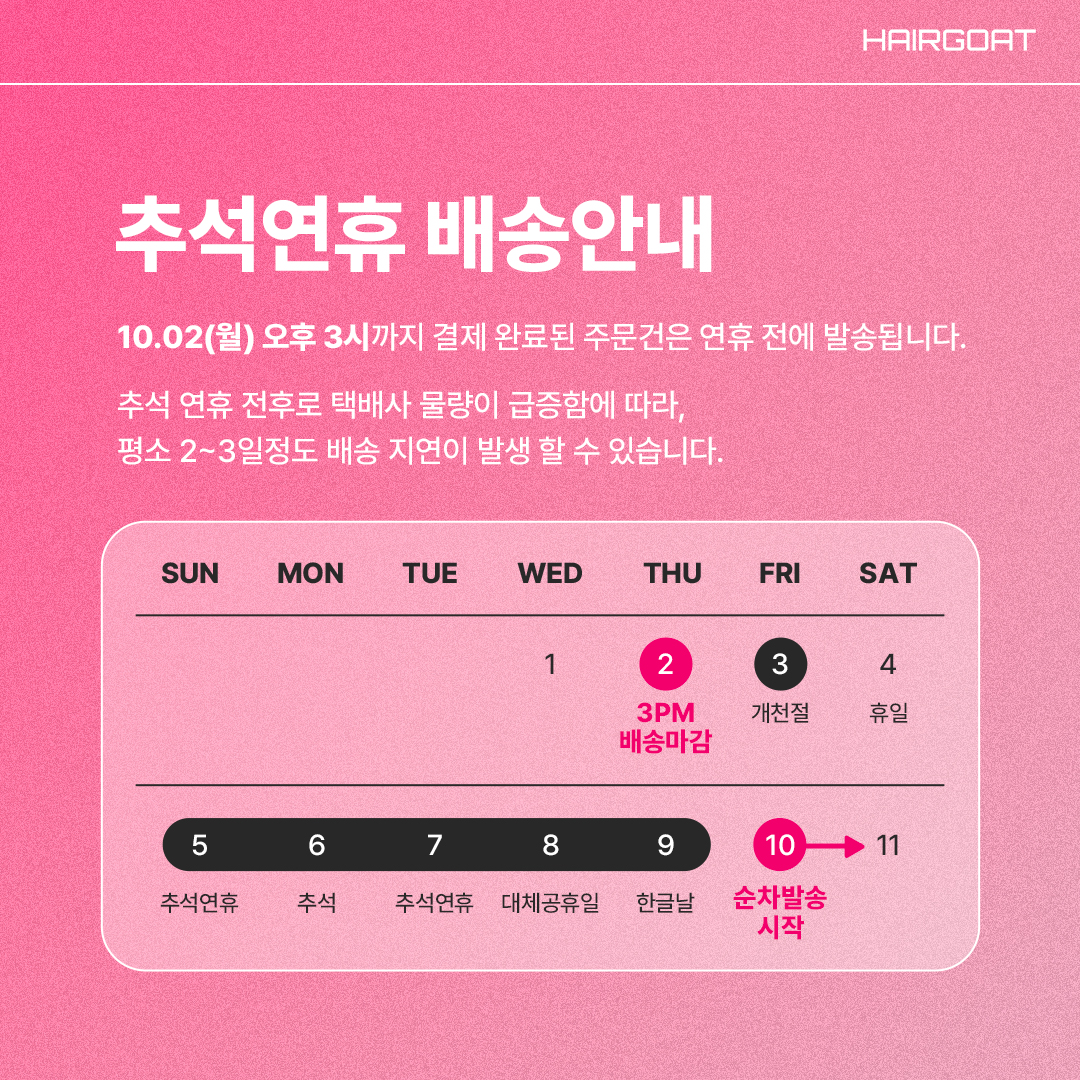 HAIRGOAT

추석연휴 배송안내

10.02(월) 오후 3시까지 결제 완료된 주문건은 연휴 전에 발송됩니다.

추석 연휴 전후로 택배사 물량이 급증함에 따라, 평소 2~3일정도 배송 지연이 발생 할 수 있습니다.

| SUN | MON | TUE | WED | THU | FRI | SAT |
|---|---|---|---|---|---|---|
| | | | 1 | 2 3PM 배송마감 | 3 개천절 | 4 휴일 |
| 5 추석연휴 | 6 추석 | 7 추석연휴 | 8 대체공휴일 | 9 한글날 | 10 순차발송 시작 | 11 |